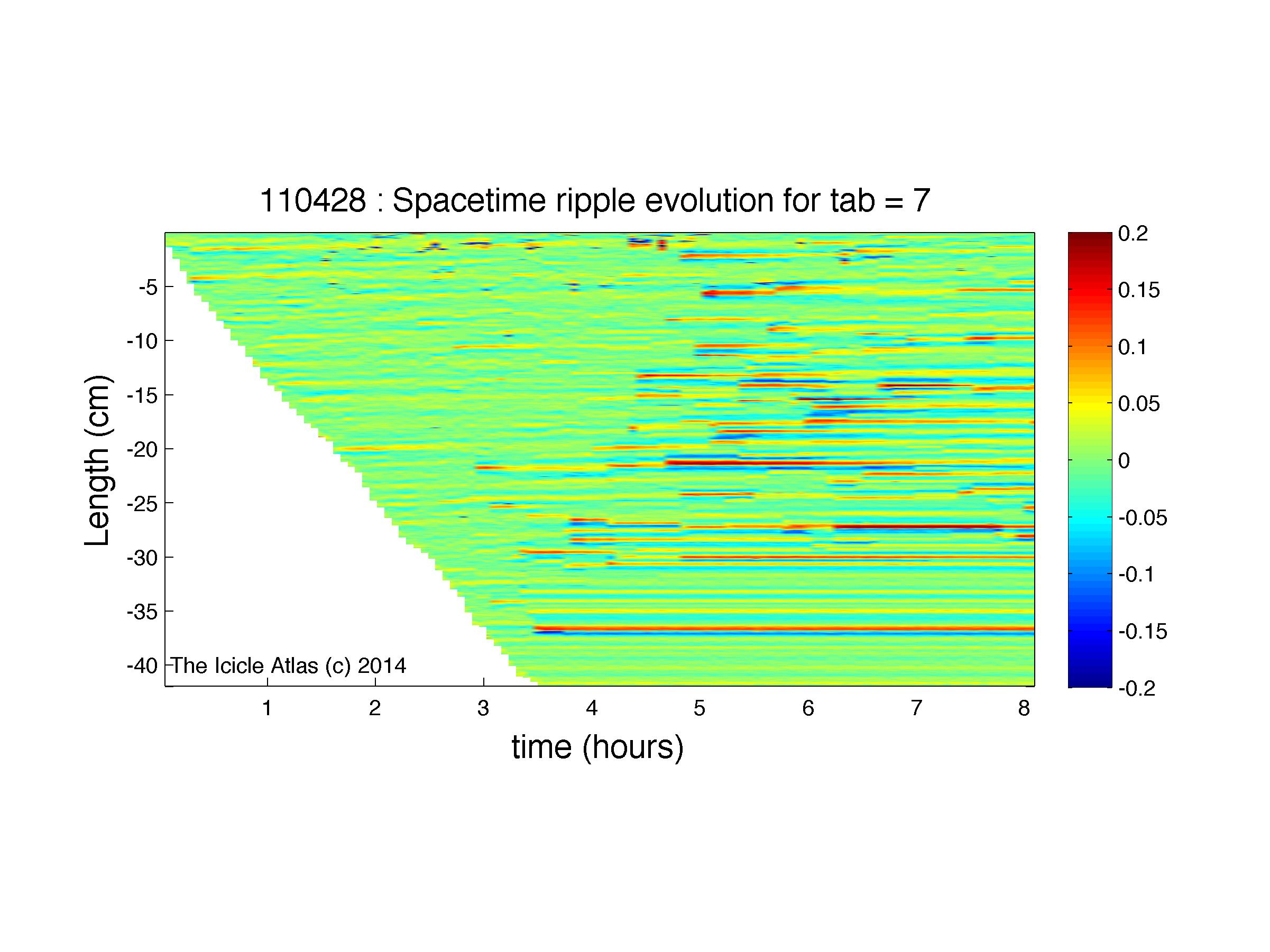 110428 : Spacetime ripple evolution for tab = 7

Length (cm)

-5
-10
-15
-20
-25
-30
-35
-40

The Icicle Atlas (c) 2014

1
2
3
4
5
6
7
8

time (hours)

0.2
0.15
0.1
0.05
0
-0.05
-0.1
-0.15
-0.2